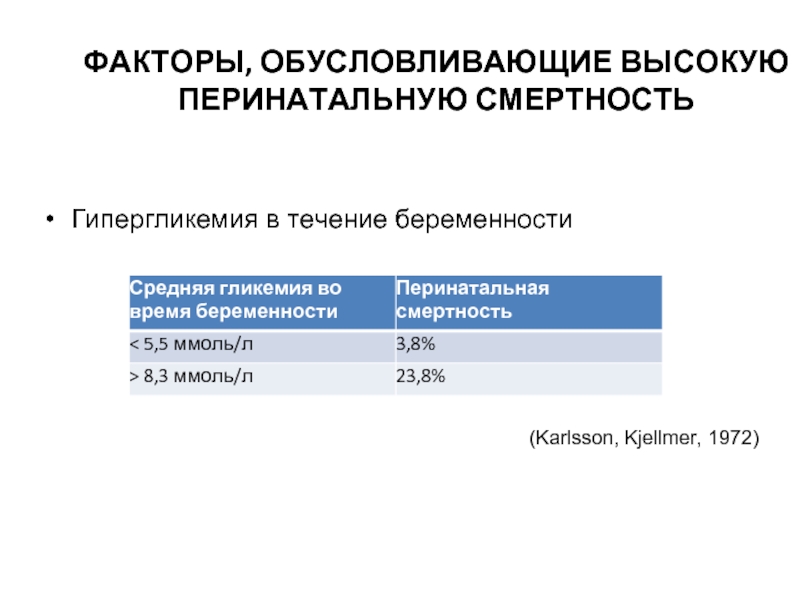 ФАКТОРЫ, ОБУСЛОВЛИВАЮЩИЕ ВЫСОКУЮ ПЕРИНАТАЛЬНУЮ СМЕРТНОСТЬ

• Гипергликемия в течение беременности

| Средняя гликемия во время беременности | Перинатальная смертность |
|---|---|
| < 5,5 ммоль/л | 3,8% |
| > 8,3 ммоль/л | 23,8% |

(Karlsson, Kjellmer, 1972)